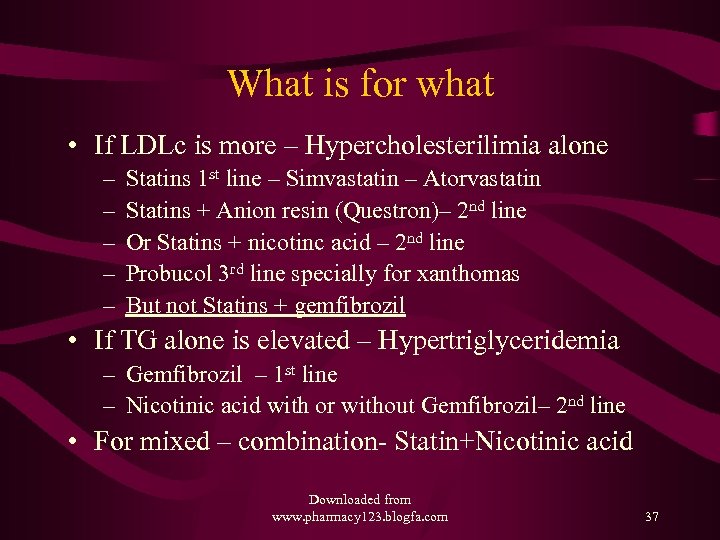 What is for what

• If LDLc is more – Hypercholesterilimia alone
  – Statins 1st line – Simvastatin – Atorvastatin
  – Statins + Anion resin (Questron)– 2nd line
  – Or Statins + nicotinc acid – 2nd line
  – Probucol 3rd line specially for xanthomas
  – But not Statins + gemfibrozil
• If TG alone is elevated – Hypertriglyceridemia
  – Gemfibrozil – 1st line
  – Nicotinic acid with or without Gemfibrozil– 2nd line
• For mixed – combination- Statin+Nicotinic acid

Downloaded from
www.pharmacy123.blogfa.com

37